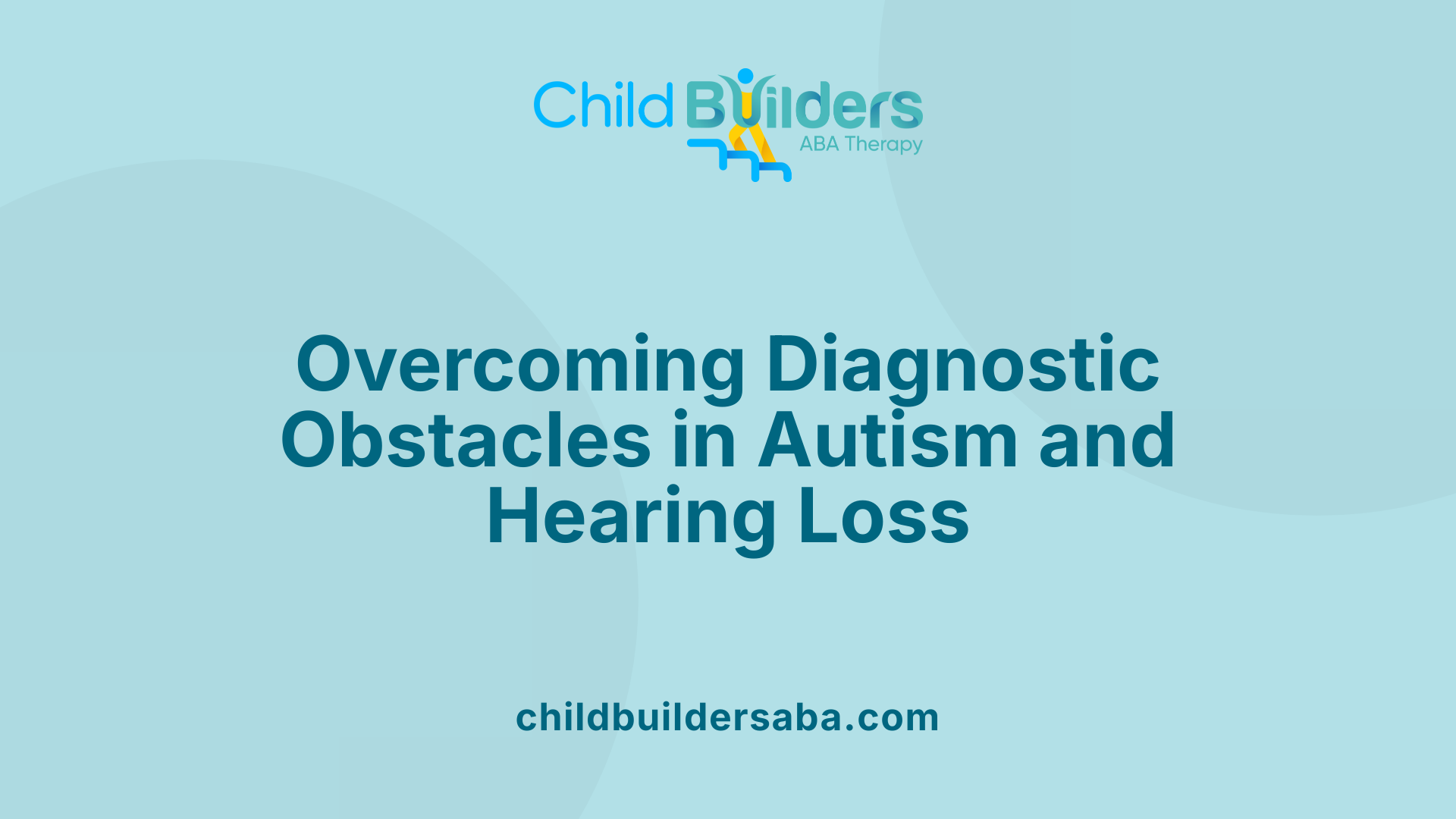 Child Builders
ABA Therapy

Overcoming Diagnostic Obstacles in Autism and Hearing Loss

childbuildersaba.com